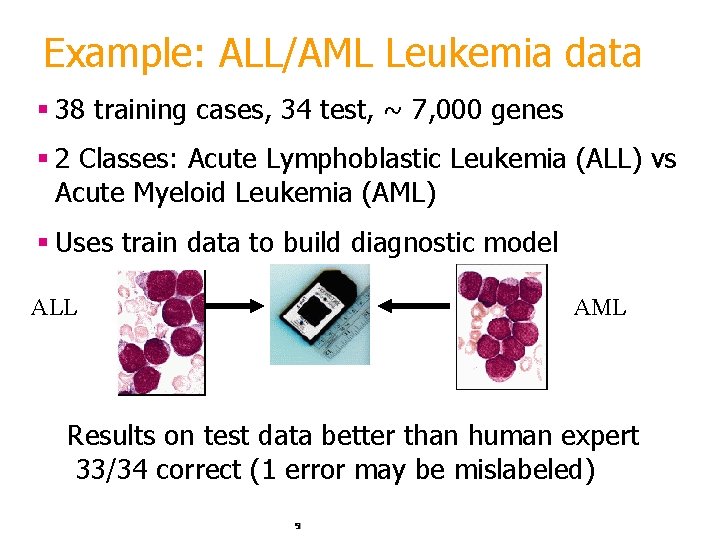 Example: ALL/AML Leukemia data

▪ 38 training cases, 34 test, ~ 7,000 genes

▪ 2 Classes: Acute Lymphoblastic Leukemia (ALL) vs Acute Myeloid Leukemia (AML)

▪ Uses train data to build diagnostic model

ALL

AML

Results on test data better than human expert
33/34 correct (1 error may be mislabeled)

9